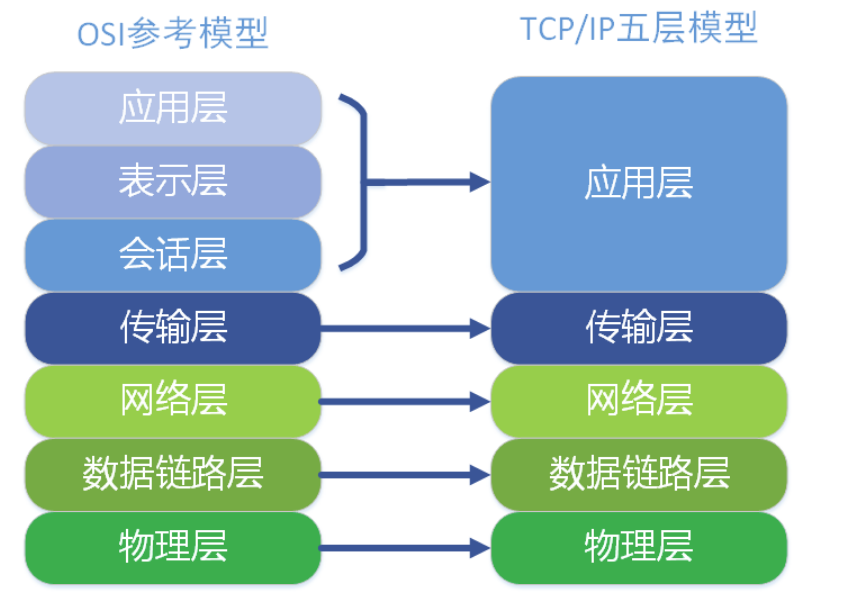 OSI参考模型

应用层
表示层
会话层
传输层
网络层
数据链路层
物理层

TCP/IP五层模型

应用层
传输层
网络层
数据链路层
物理层